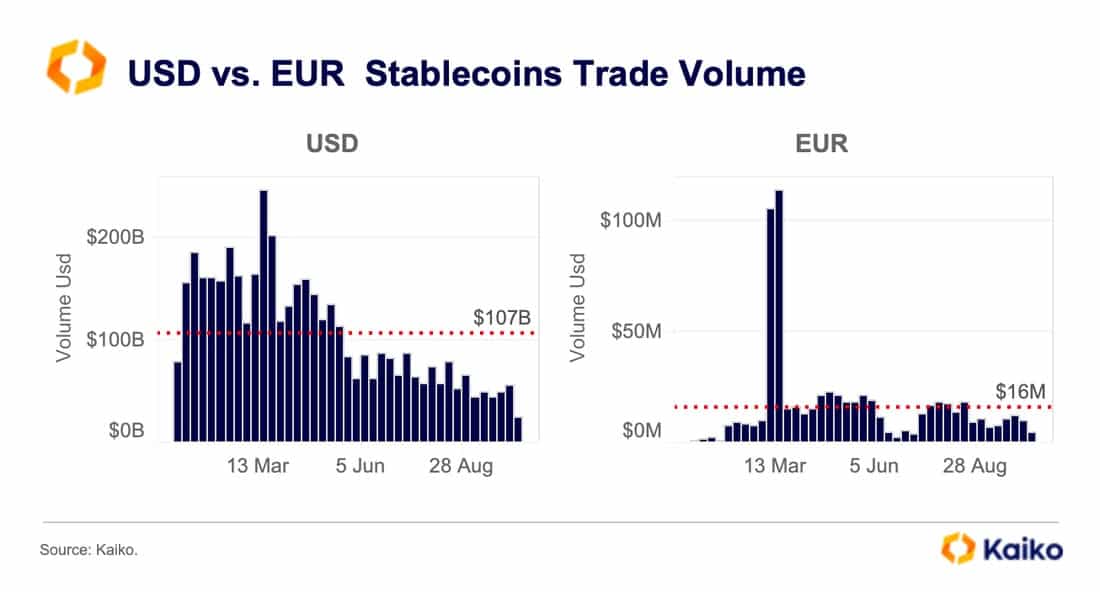 USD vs. EUR Stablecoins Trade Volume

USD

Volume Usd

$200B

$100B

$0B

$107B

13 Mar

5 Jun

28 Aug

EUR

Volume Usd

$100M

$50M

$0M

$16M

13 Mar

5 Jun

28 Aug

Source: Kaiko.

Kaiko